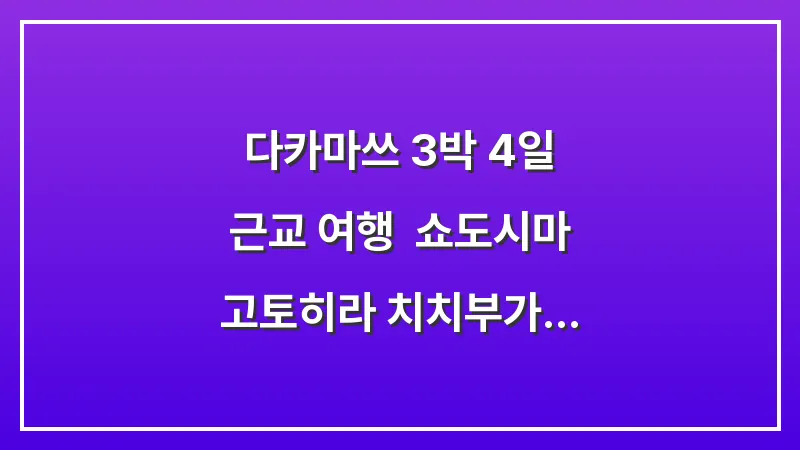 다카마쓰 3박 4일
근교 여행 쇼도시마
고토히라 치치부가...